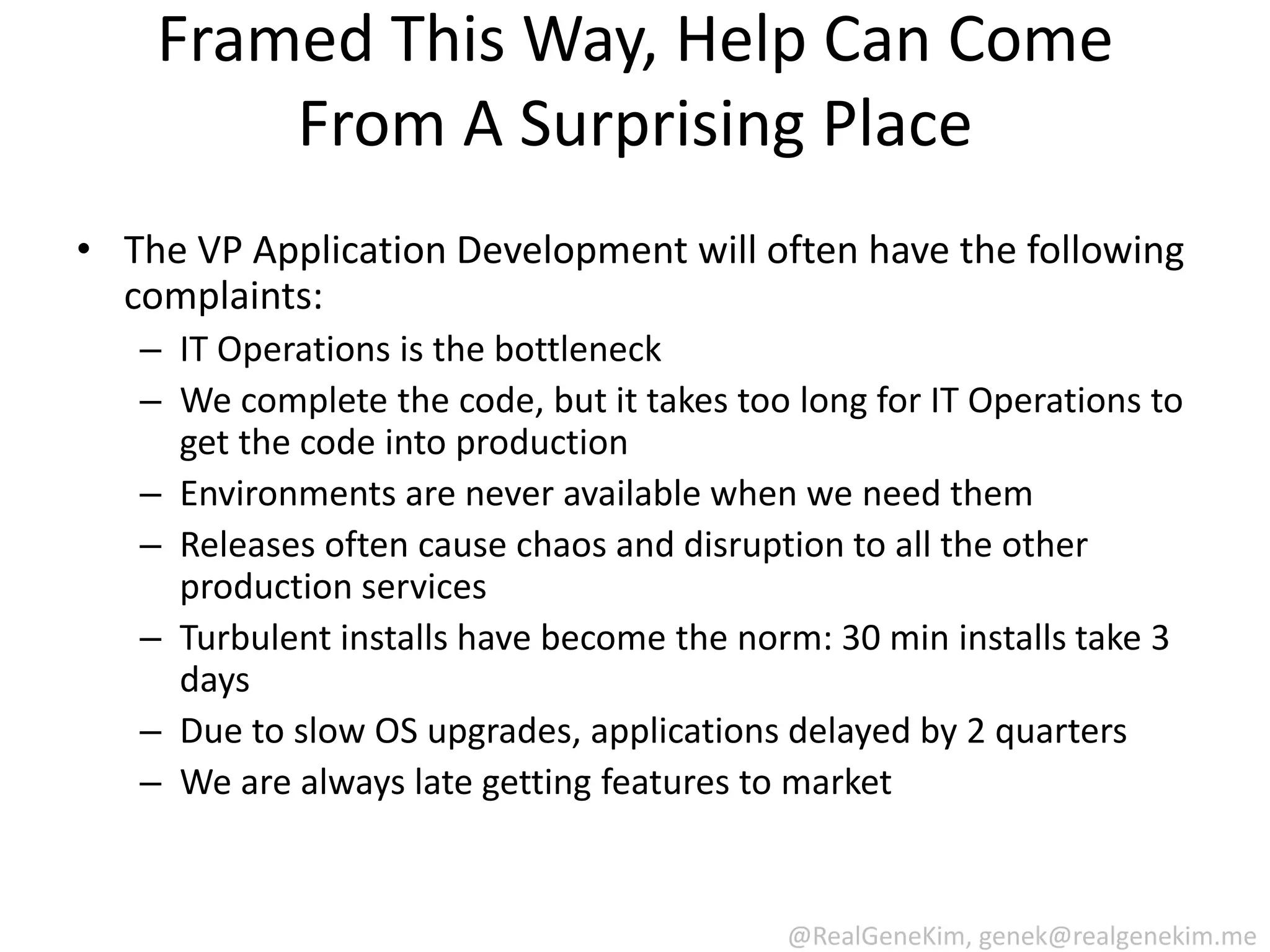 Framed This Way, Help Can Come From A Surprising Place

• The VP Application Development will often have the following complaints:
– IT Operations is the bottleneck
– We complete the code, but it takes too long for IT Operations to get the code into production
– Environments are never available when we need them
– Releases often cause chaos and disruption to all the other production services
– Turbulent installs have become the norm: 30 min installs take 3 days
– Due to slow OS upgrades, applications delayed by 2 quarters
– We are always late getting features to market

@RealGeneKim, genek@realgenekim.me